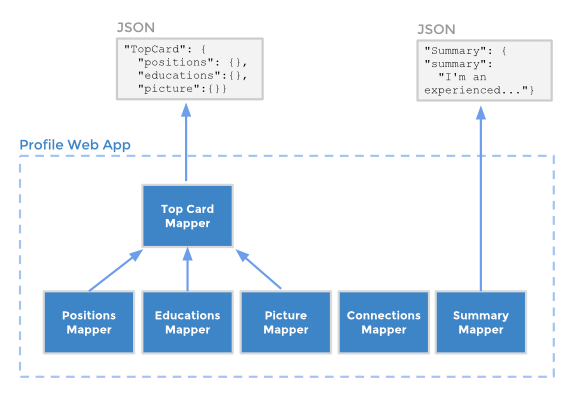 JSON

"TopCard": {
  "positions": {},
  "educations":{},
  "picture":{}}

JSON

"Summary": {
"summary":
  "I'm an
experienced..."}

Profile Web App

Top Card Mapper

Positions Mapper

Educations Mapper

Picture Mapper

Connections Mapper

Summary Mapper